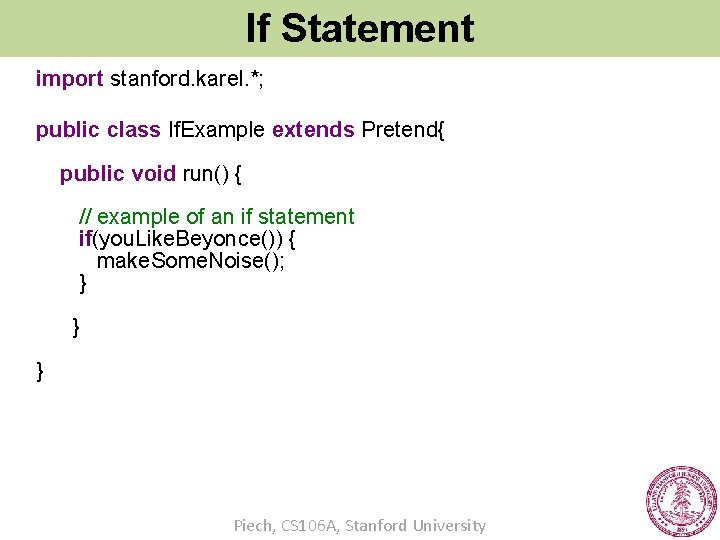 If Statement

import stanford.karel.*;

public class IfExample extends Pretend{

public void run() {

// example of an if statement
if(youLikeBeyonce()) {
makeSomeNoise();
}

}

}

Piech, CS106A, Stanford University